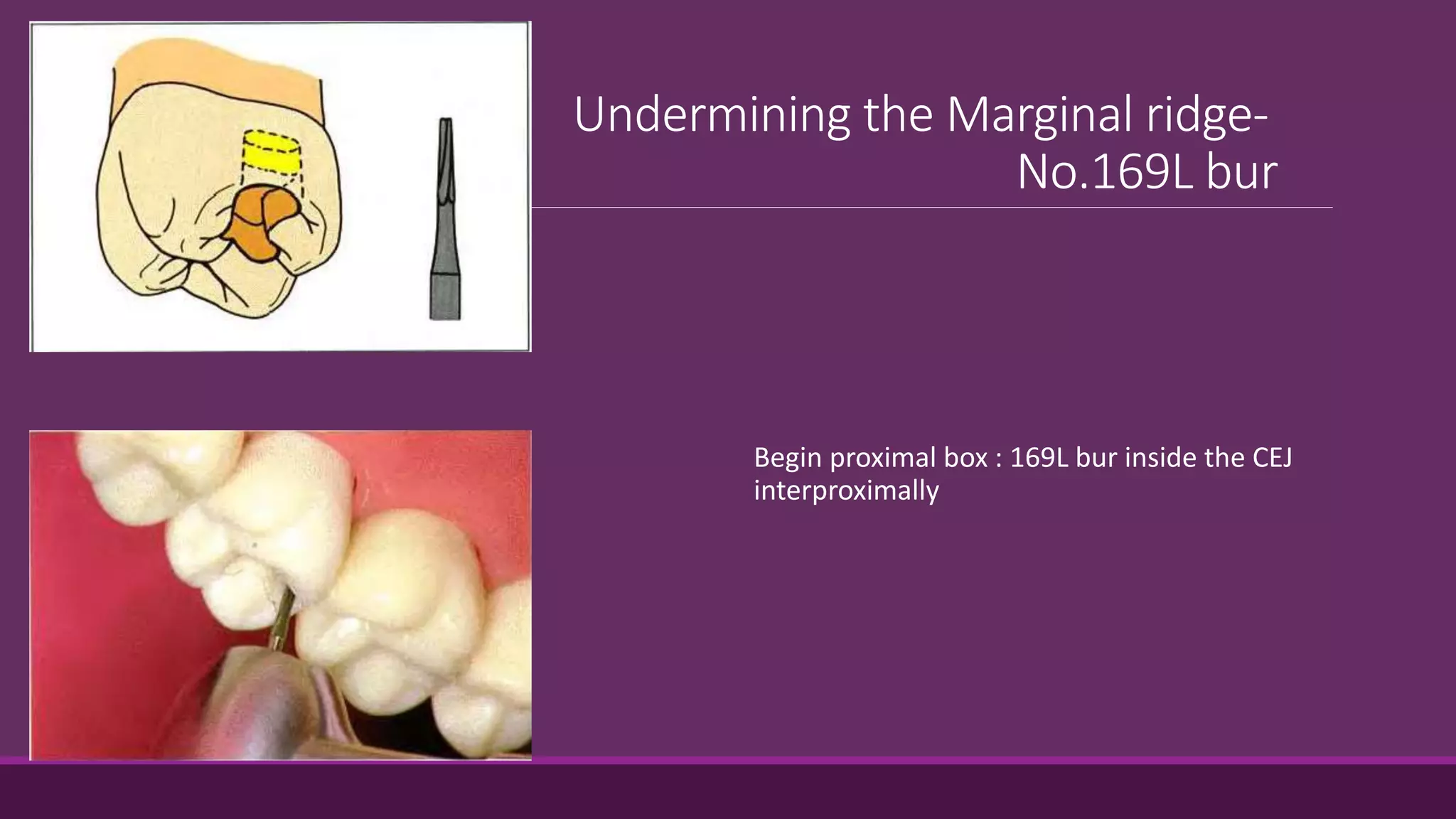 Undermining the Marginal ridge-
No.169L bur

Begin proximal box : 169L bur inside the CEJ interproximally